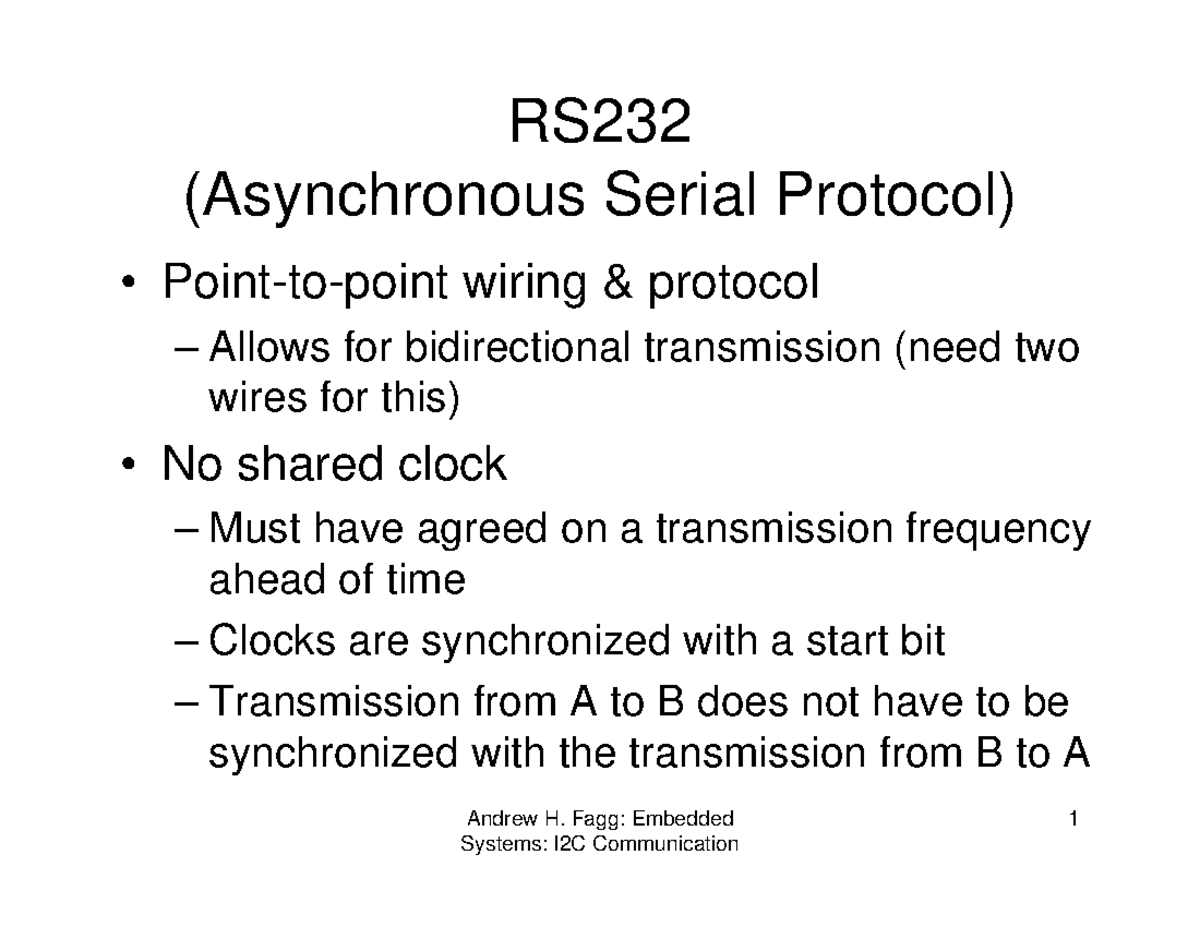 RS232
(Asynchronous Serial Protocol)

• Point-to-point wiring & protocol
– Allows for bidirectional transmission (need two wires for this)

• No shared clock
– Must have agreed on a transmission frequency ahead of time
– Clocks are synchronized with a start bit
– Transmission from A to B does not have to be synchronized with the transmission from B to A

Andrew H. Fagg: Embedded Systems: I2C Communication

1